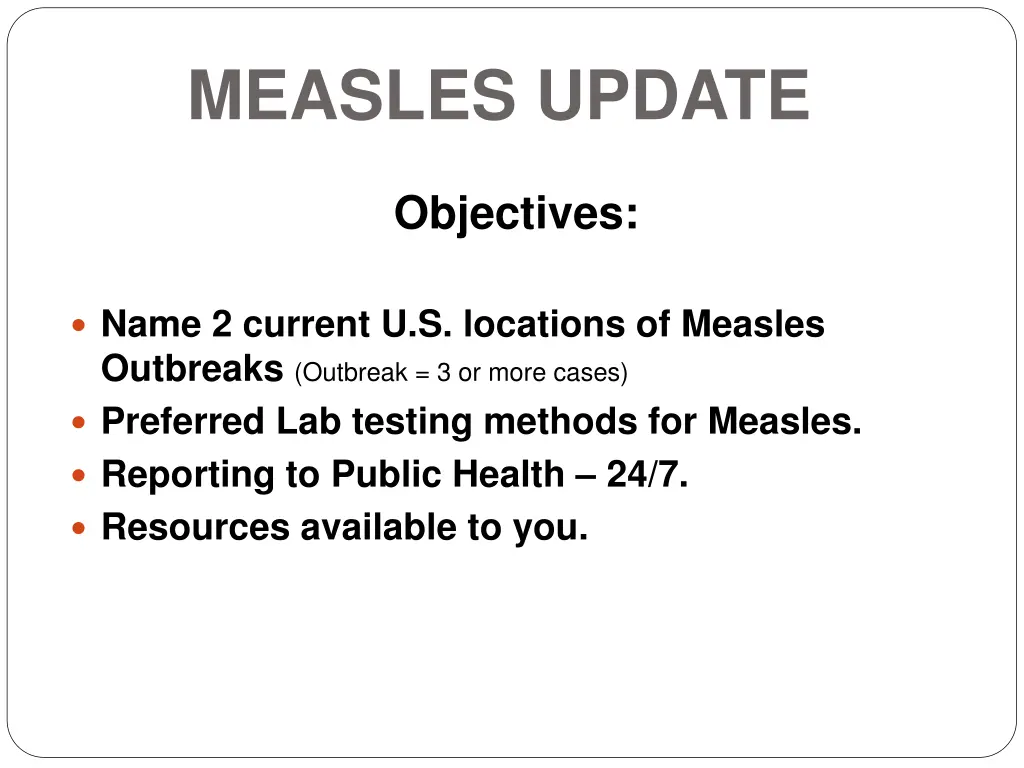 MEASLES UPDATE

Objectives:

- Name 2 current U.S. locations of Measles Outbreaks (Outbreak = 3 or more cases)
- Preferred Lab testing methods for Measles.
- Reporting to Public Health – 24/7.
- Resources available to you.